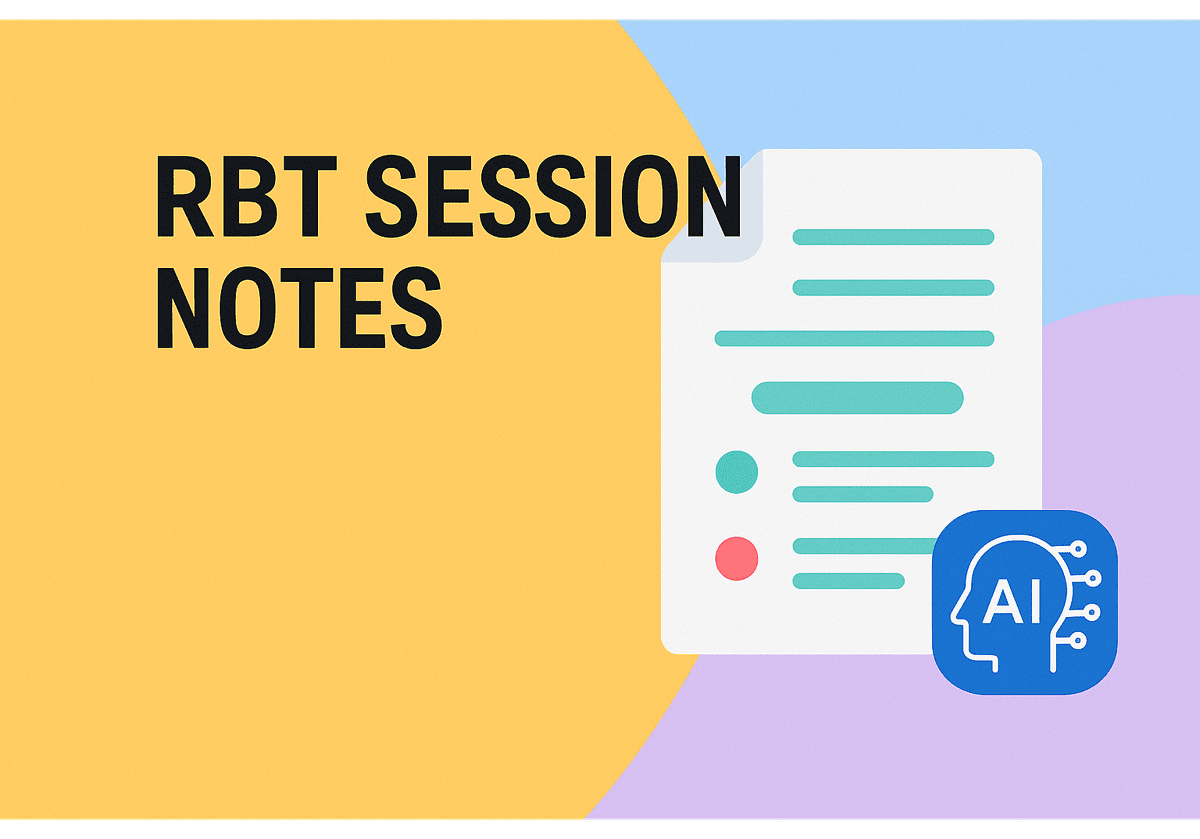 RBT SESSION NOTES

AI